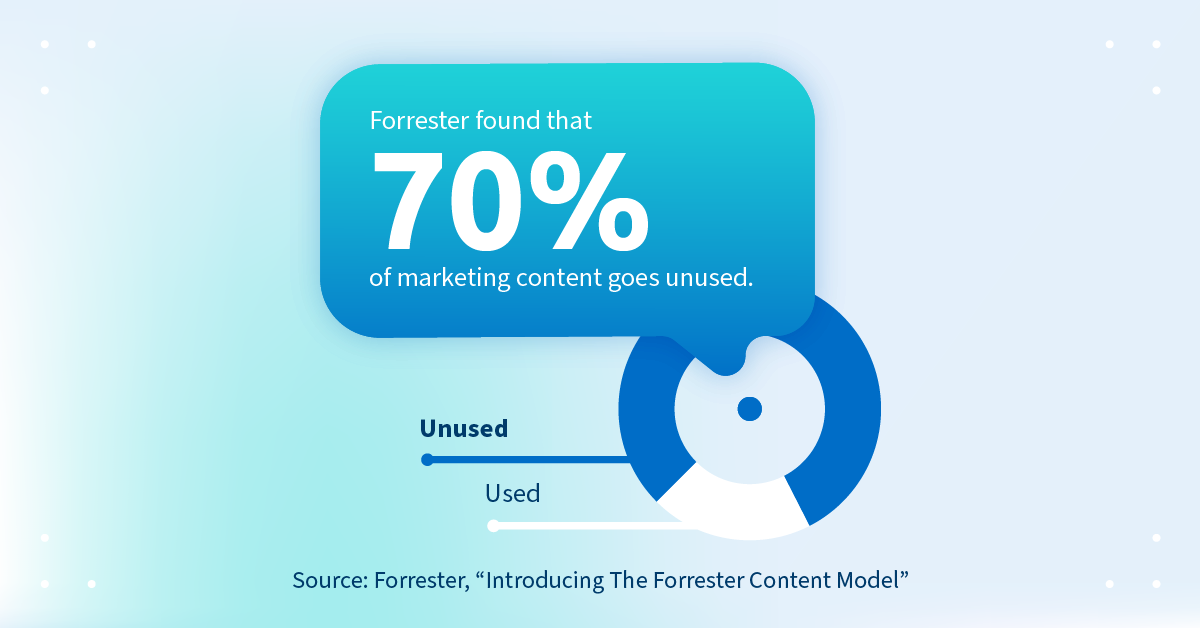 Forrester found that
70%
of marketing content goes unused.

Unused

Used

Source: Forrester, “Introducing The Forrester Content Model”